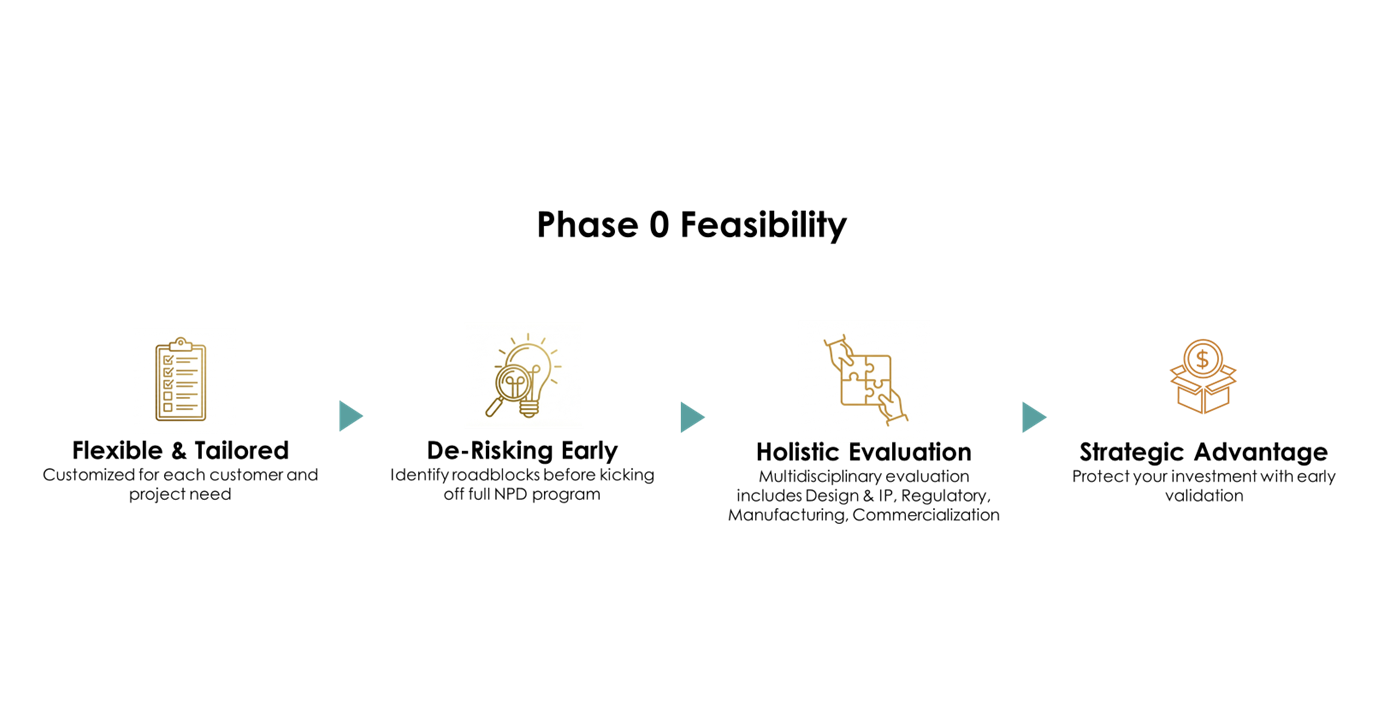 Phase 0 Feasibility

Flexible & Tailored
Customized for each customer and project need

De-Risking Early
Identify roadblocks before kicking off full NPD program

Holistic Evaluation
Multidisciplinary evaluation includes Design & IP, Regulatory, Manufacturing, Commercialization

Strategic Advantage
Protect your investment with early validation